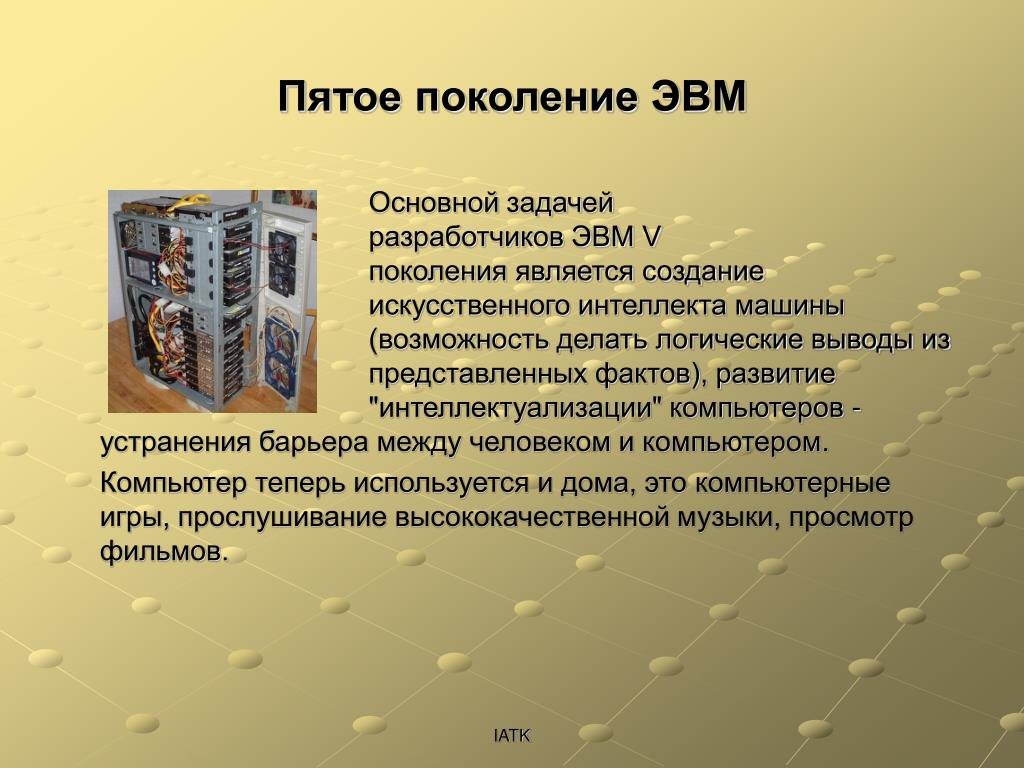 Пятое поколение ЭВМ

Основной задачей разработчиков ЭВМ V поколения является создание искусственного интеллекта машины (возможность делать логические выводы из представленных фактов), развитие "интеллектуализации" компьютеров - устранения барьера между человеком и компьютером.

Компьютер теперь используется и дома, это компьютерные игры, прослушивание высококачественной музыки, просмотр фильмов.

IATK